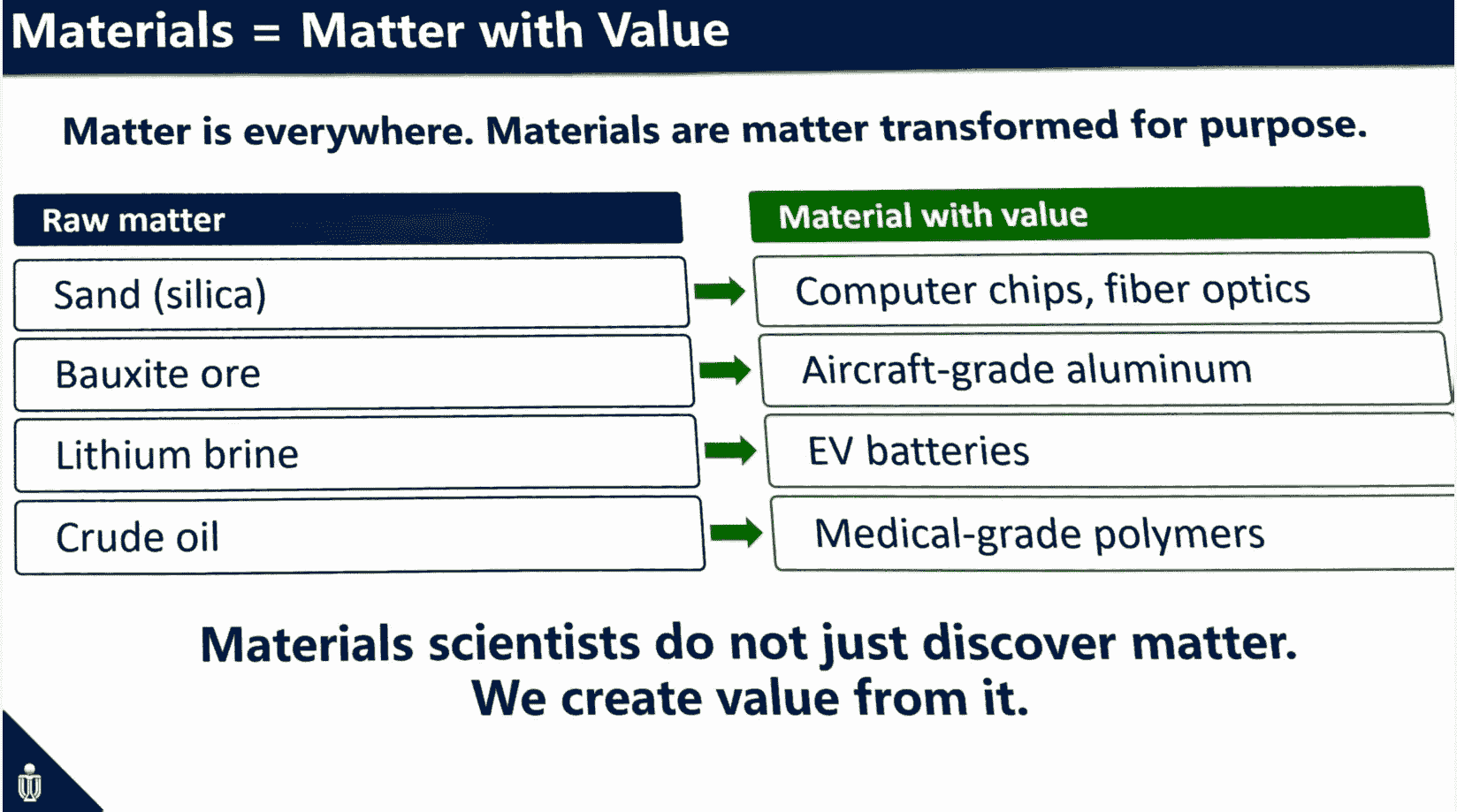 Materials = Matter with Value

Matter is everywhere. Materials are matter transformed for purpose.

| Raw matter | Material with value |
|---|---|
| Sand (silica) | Computer chips, fiber optics |
| Bauxite ore | Aircraft-grade aluminum |
| Lithium brine | EV batteries |
| Crude oil | Medical-grade polymers |

Materials scientists do not just discover matter.
We create value from it.